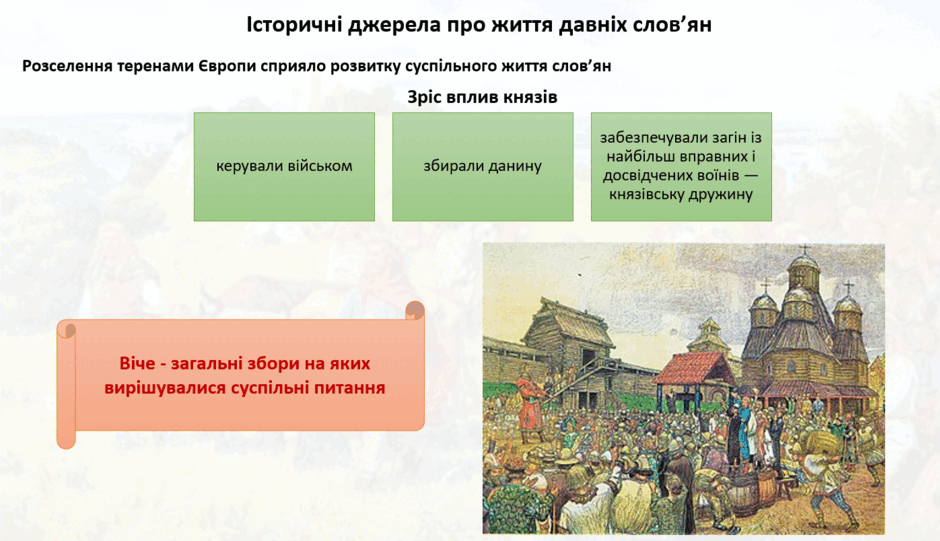 Історичні джерела про життя давніх слов'ян

Розселення теренами Європи сприяло розвитку суспільного життя слов'ян

Зріс вплив князів

керували військом

збирали данину

забезпечували загін із найбільш вправних і досвідчених воїнів — князівську дружину

Віче - загальні збори на яких вирішувалися суспільні питання